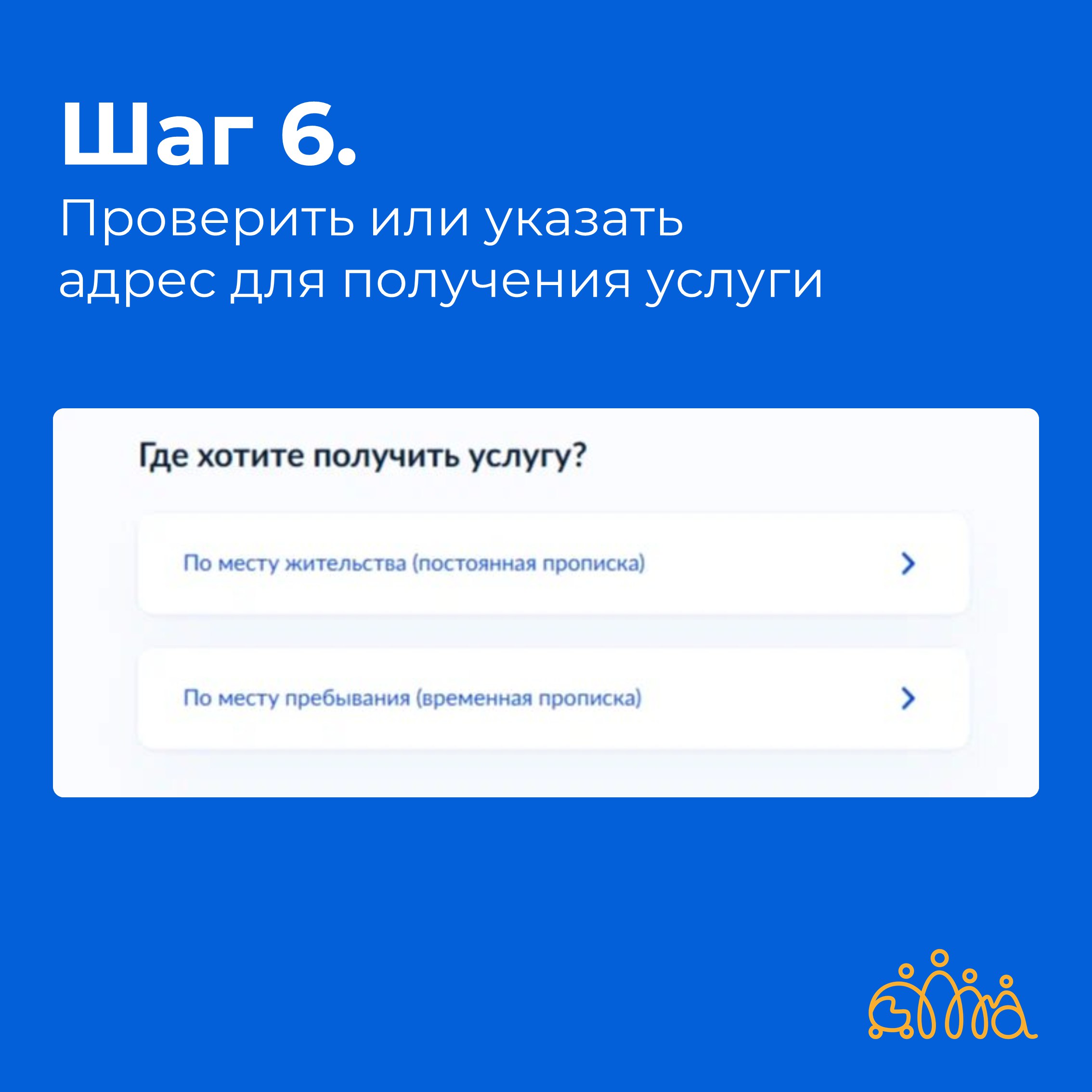 Шаг 6.
Проверить или указать адрес для получения услуги

Где хотите получить услугу?

По месту жительства (постоянная прописка)

По месту пребывания (временная прописка)